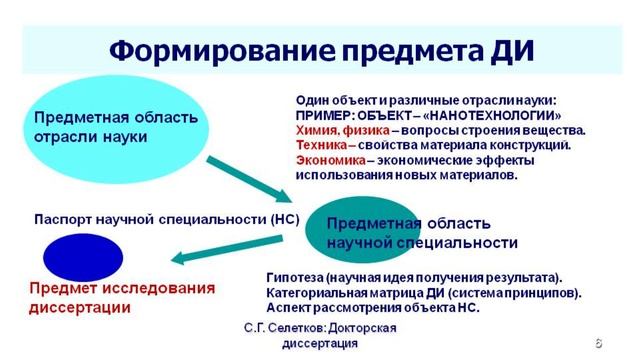 Формирование предмета ДИ

Предметная область отрасли науки

Один объект и различные отрасли науки:
ПРИМЕР: ОБЪЕКТ – «НАНОТЕХНОЛОГИИ»
Химия, физика – вопросы строения вещества.
Техника – свойства материала конструкций.
Экономика – экономические эффекты использования новых материалов.

Паспорт научной специальности (НС)

Предметная область научной специальности

Предмет исследования диссертации

Гипотеза (научная идея получения результата).
Категориальная матрица ДИ (система принципов).
Аспект рассмотрения объекта НС.

С.Г. Селетков: Докторская диссертация

6